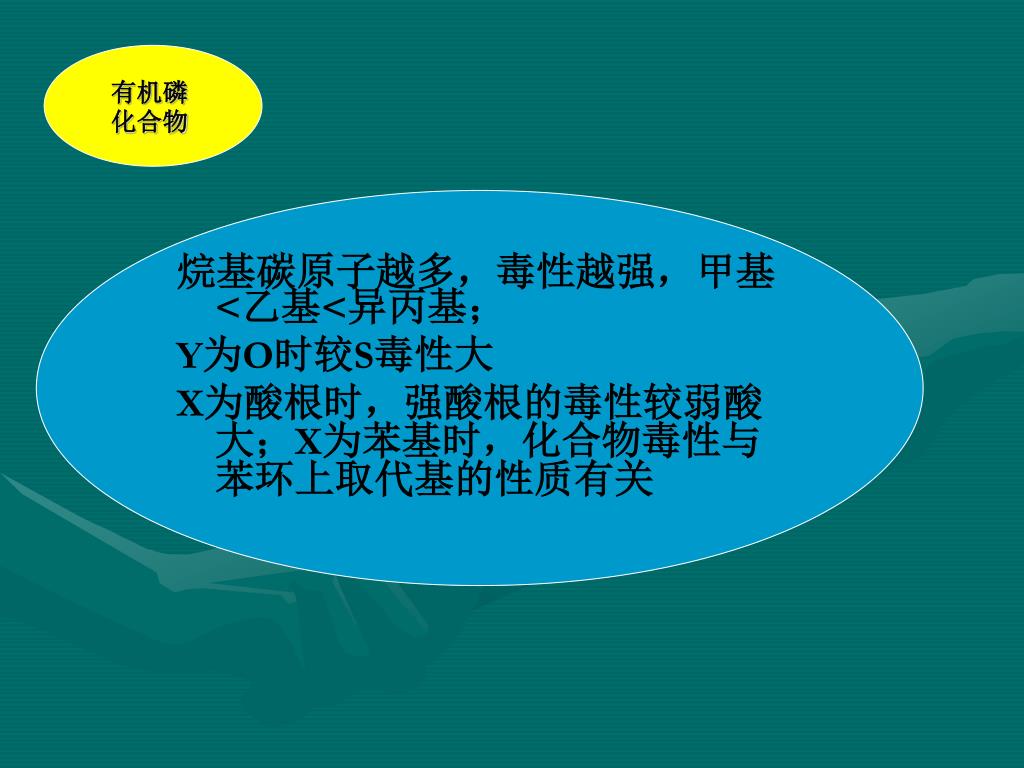 有机磷化合物

烷基碳原子越多，毒性越强，甲基<乙基<异丙基；

Y为O时较S毒性大

X为酸根时，强酸根的毒性较弱酸大；X为苯基时，化合物毒性与苯环上取代基的性质有关